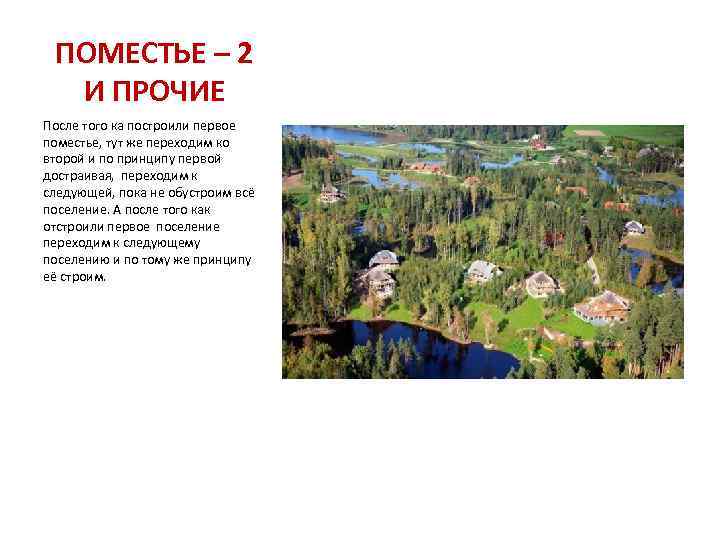 ПОМЕСТЬЕ – 2 И ПРОЧИЕ

После того ка построили первое поместье, тут же переходим ко второй и по принципу первой достраивая, переходим к следующей, пока не обустроим всё поселение. А после того как отстроили первое поселение переходим к следующему поселению и по тому же принципу её строим.